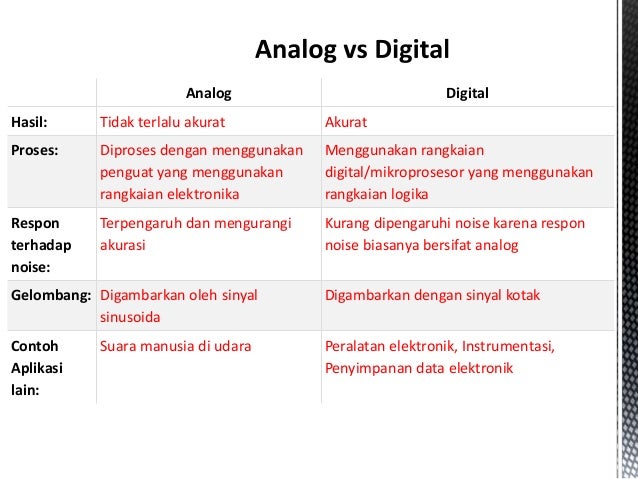 Analog vs Digital

| | Analog | Digital |
|---|---|---|
| Hasil: | Tidak terlalu akurat | Akurat |
| Proses: | Diproses dengan menggunakan penguat yang menggunakan rangkaian elektronika | Menggunakan rangkaian digital/mikroprosesor yang menggunakan rangkaian logika |
| Respon terhadap noise: | Terpengaruh dan mengurangi akurasi | Kurang dipengaruhi noise karena respon noise biasanya bersifat analog |
| Gelombang: | Digambarkan oleh sinyal sinusoida | Digambarkan dengan sinyal kotak |
| Contoh Aplikasi lain: | Suara manusia di udara | Peralatan elektronik, Instrumentasi, Penyimpanan data elektronik |